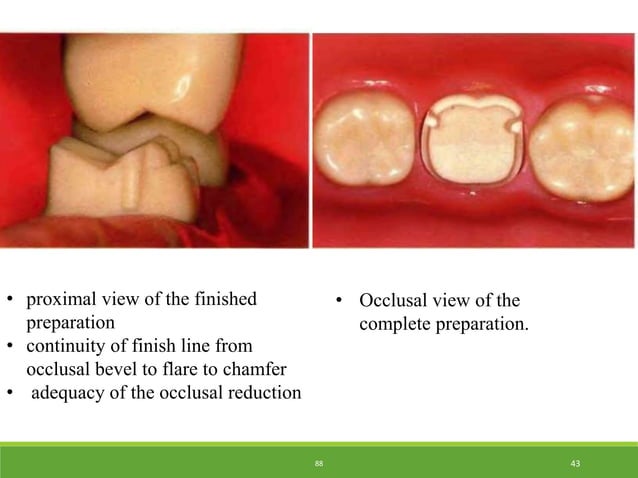 • proximal view of the finished preparation
• continuity of finish line from occlusal bevel to flare to chamfer
• adequacy of the occlusal reduction

• Occlusal view of the complete preparation.

88

43